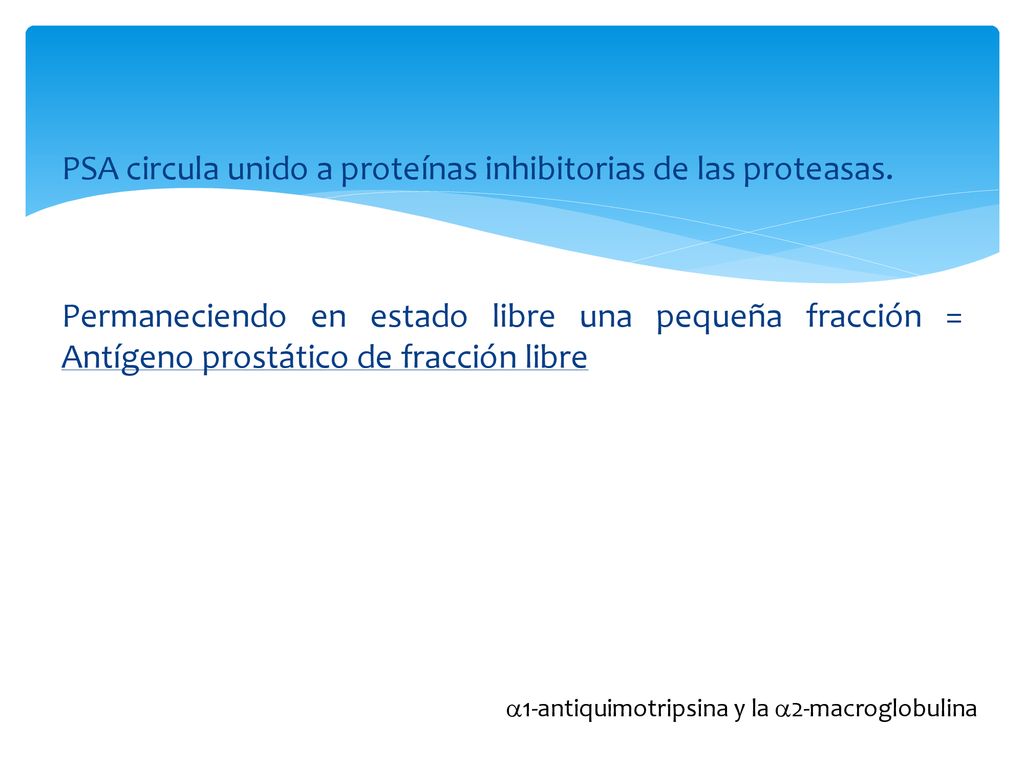 PSA circula unido a proteínas inhibitorias de las proteasas.

Permaneciendo en estado libre una pequeña fracción = Antígeno prostático de fracción libre

$\alpha$1-antiquimotripsina y la $\alpha$2-macroglobulina